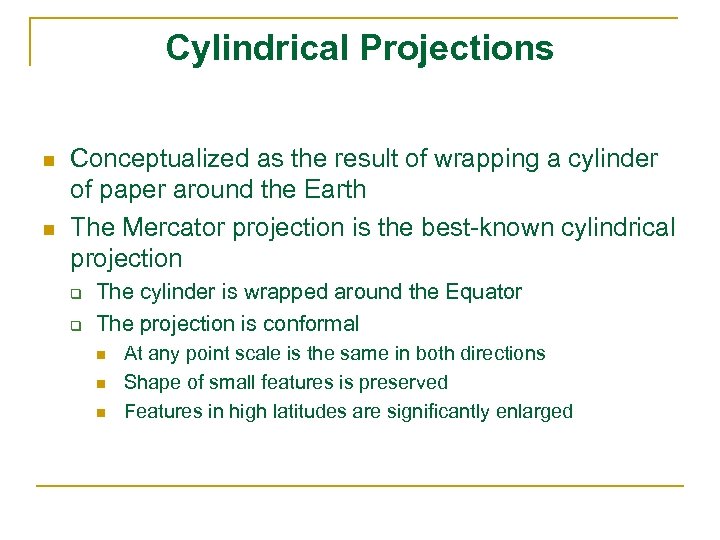 Cylindrical Projections

- Conceptualized as the result of wrapping a cylinder of paper around the Earth
- The Mercator projection is the best-known cylindrical projection
  - The cylinder is wrapped around the Equator
  - The projection is conformal
    - At any point scale is the same in both directions
    - Shape of small features is preserved
    - Features in high latitudes are significantly enlarged